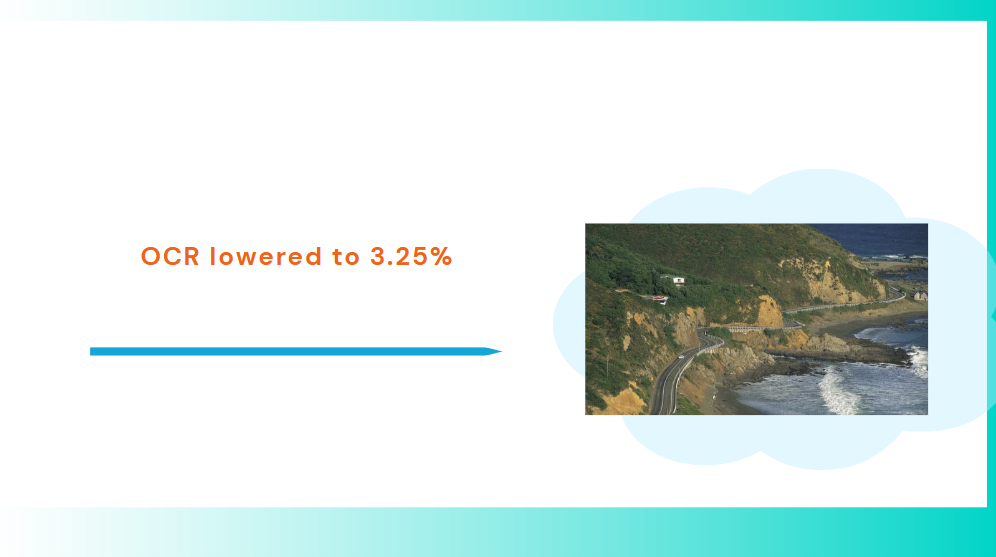 OCR lowered to 3.25%